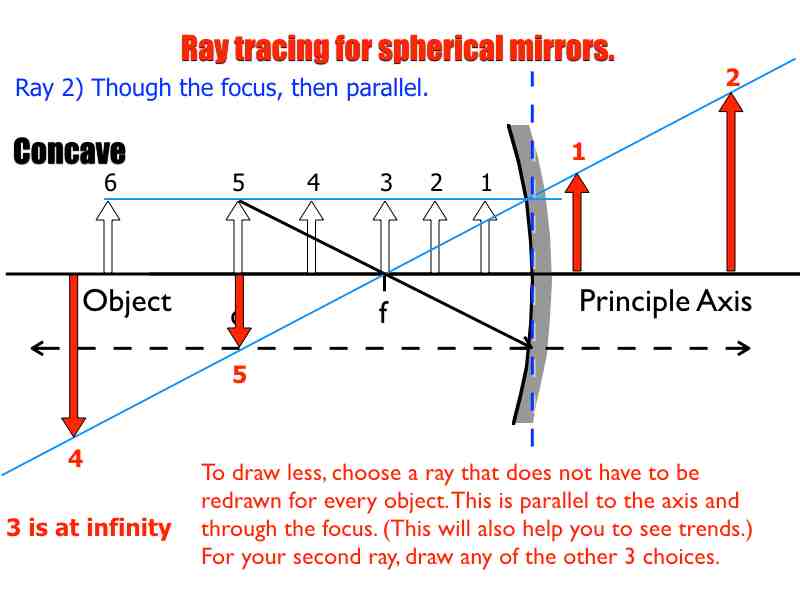 Ray tracing for spherical mirrors.

Ray 2) Though the focus, then parallel.

Concave

6 5 4 3 2 1

1

2

Object

f

Principle Axis

5

4

3 is at infinity

To draw less, choose a ray that does not have to be redrawn for every object. This is parallel to the axis and through the focus. (This will also help you to see trends.) For your second ray, draw any of the other 3 choices.